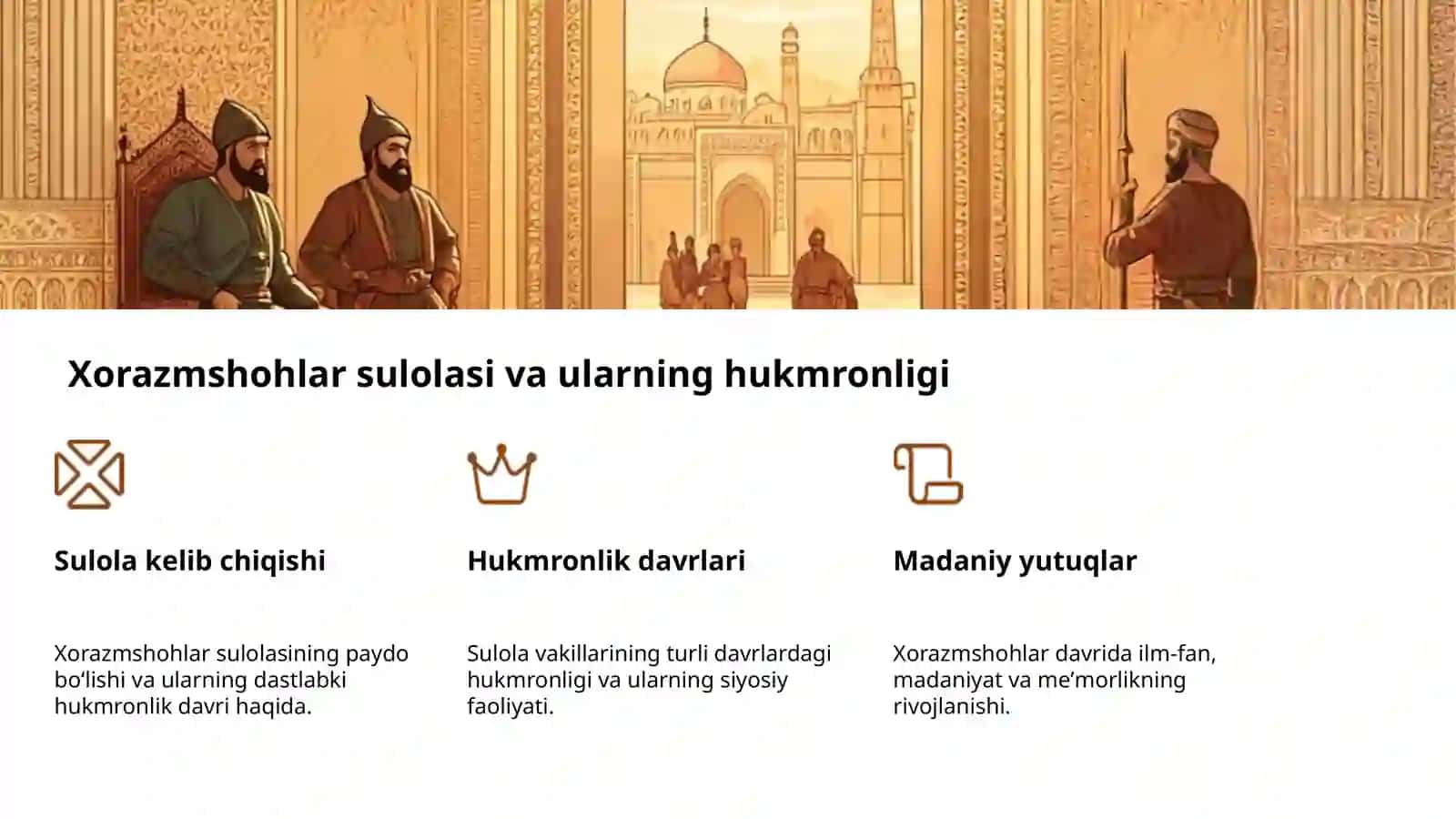 Xorazmshohlar sulolasi va ularning hukmronligi

Sulola kelib chiqishi

Xorazmshohlar sulolasining paydo boʻlishi va ularning dastlabki hukmronlik davri haqida.

Hukmronlik davrlari

Sulola vakillarining turli davrlardagi hukmronligi va ularning siyosiy faoliyati.

Madaniy yutuqlar

Xorazmshohlar davrida ilm-fan, madaniyat va meʼmorlikning rivojlanishi.